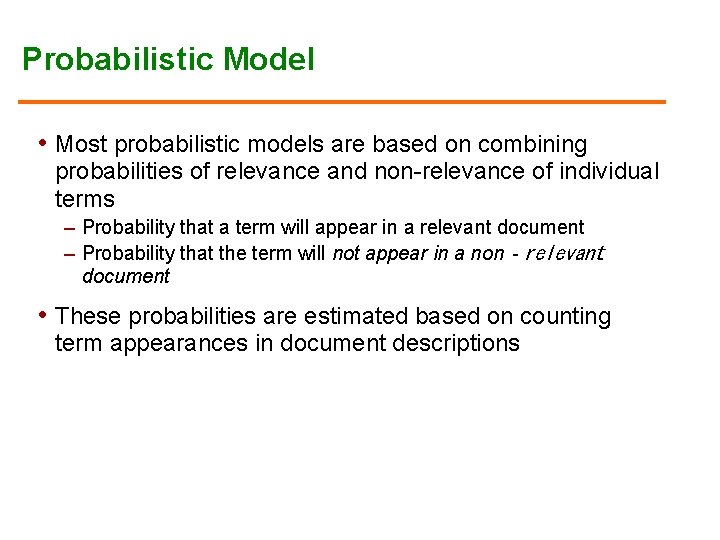 Probabilistic Model

• Most probabilistic models are based on combining probabilities of relevance and non-relevance of individual terms

– Probability that a term will appear in a relevant document

– Probability that the term will not appear in a non - relevant document

• These probabilities are estimated based on counting term appearances in document descriptions